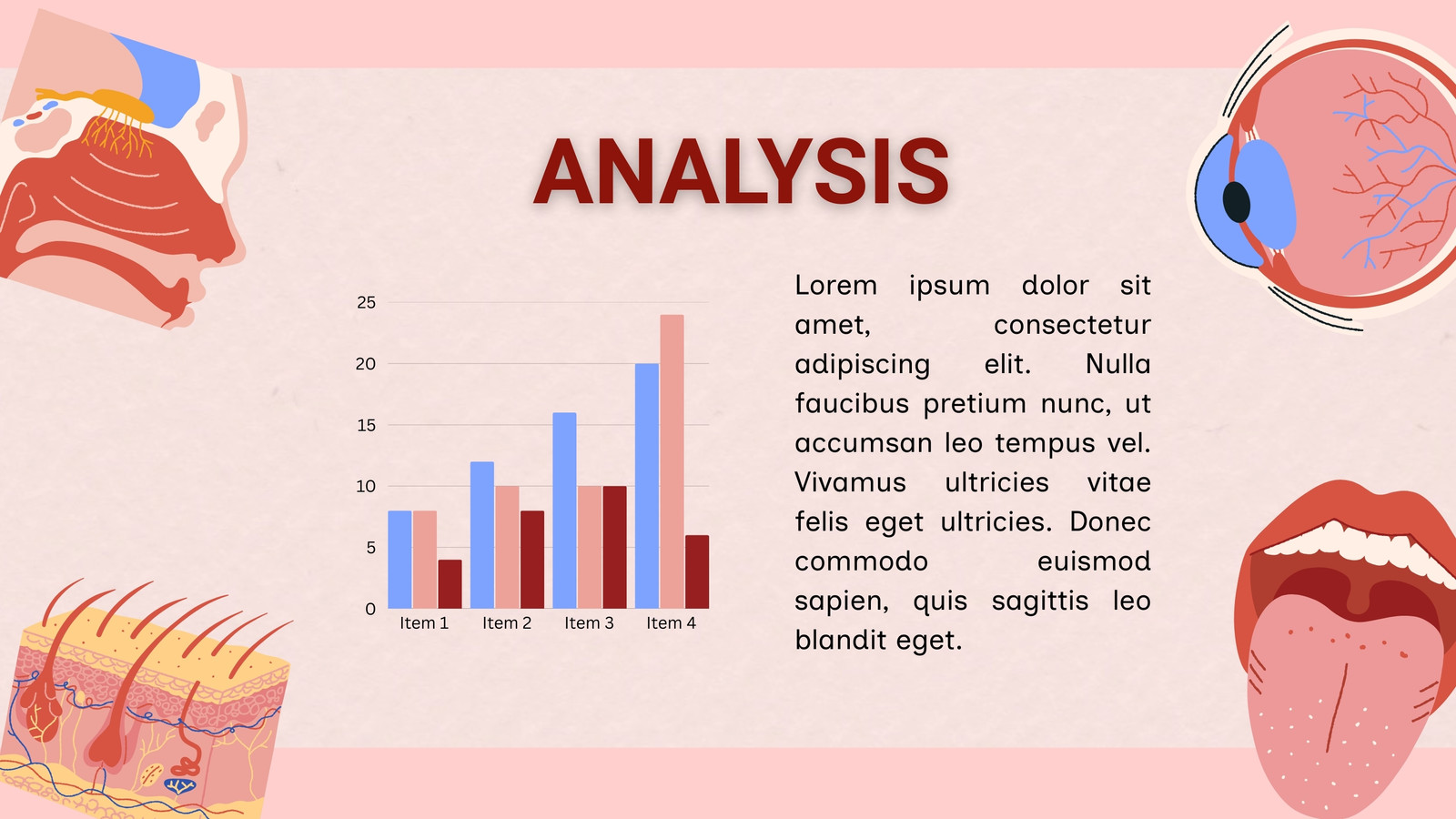 ANALYSIS

25
20
15
10
5
0
Item 1
Item 2
Item 3
Item 4

Lorem ipsum dolor sit amet, consectetur adipiscing elit. Nulla faucibus pretium nunc, ut accumsan leo tempus vel. Vivamus ultricies vitae felis eget ultricies. Donec commodo euismod sapien, quis sagittis leo blandit eget.